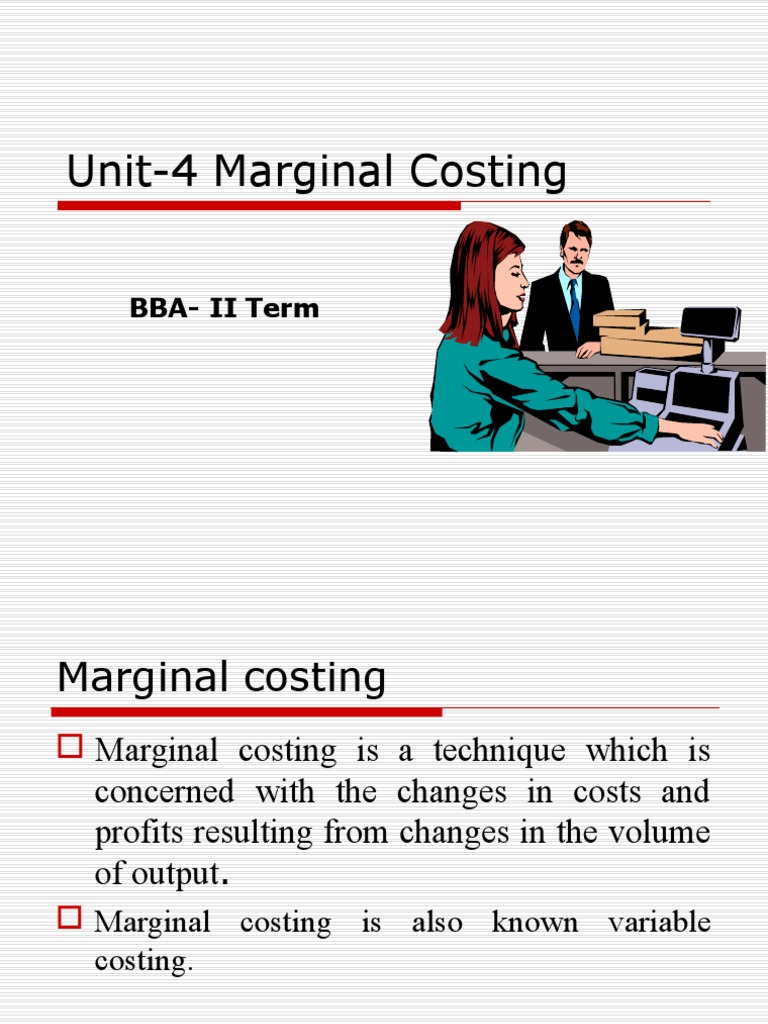 Unit-4 Marginal Costing

BBA- II Term

Marginal costing

Marginal costing is a technique which is concerned with the changes in costs and profits resulting from changes in the volume of output.

Marginal costing is also known variable costing.